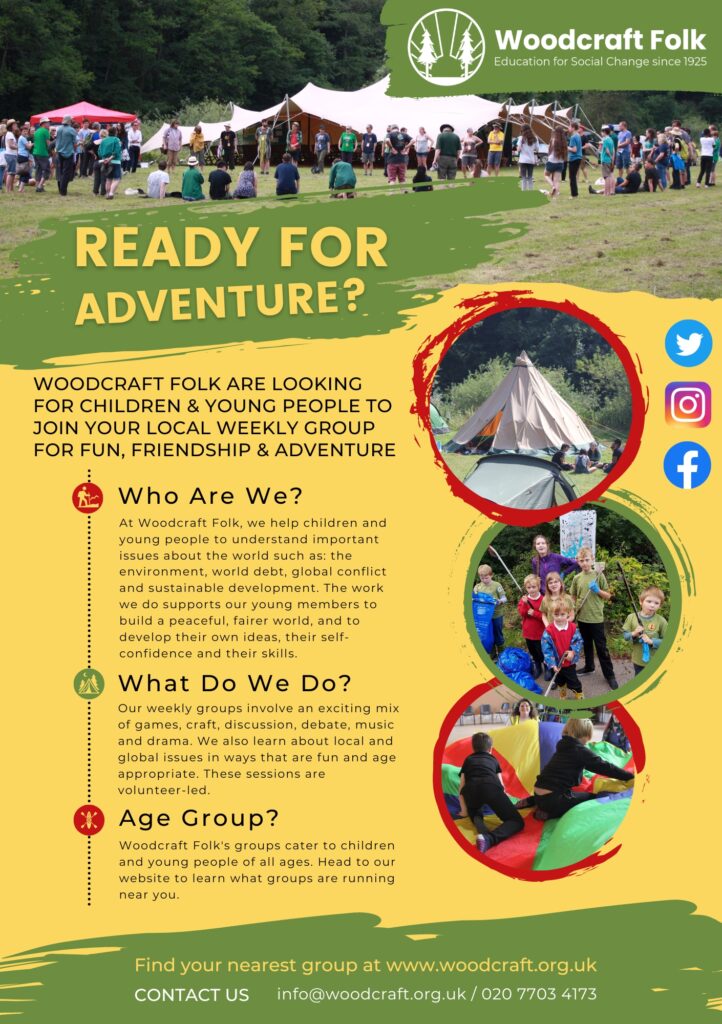 Woodcraft Folk
Education for Social Change since 1925

READY FOR ADVENTURE?

WOODCRAFT FOLK ARE LOOKING FOR CHILDREN & YOUNG PEOPLE TO JOIN YOUR LOCAL WEEKLY GROUP FOR FUN, FRIENDSHIP & ADVENTURE

Who Are We?

At Woodcraft Folk, we help children and young people to understand important issues about the world such as: the environment, world debt, global conflict and sustainable development. The work we do supports our young members to build a peaceful, fairer world, and to develop their own ideas, their self-confidence and their skills.

What Do We Do?

Our weekly groups involve an exciting mix of games, craft, discussion, debate, music and drama. We also learn about local and global issues in ways that are fun and age appropriate. These sessions are volunteer-led.

Age Group?

Woodcraft Folk's groups cater to children and young people of all ages. Head to our website to learn what groups are running near you.

Find your nearest group at www.woodcraft.org.uk

CONTACT US info@woodcraft.org.uk / 020 7703 4173